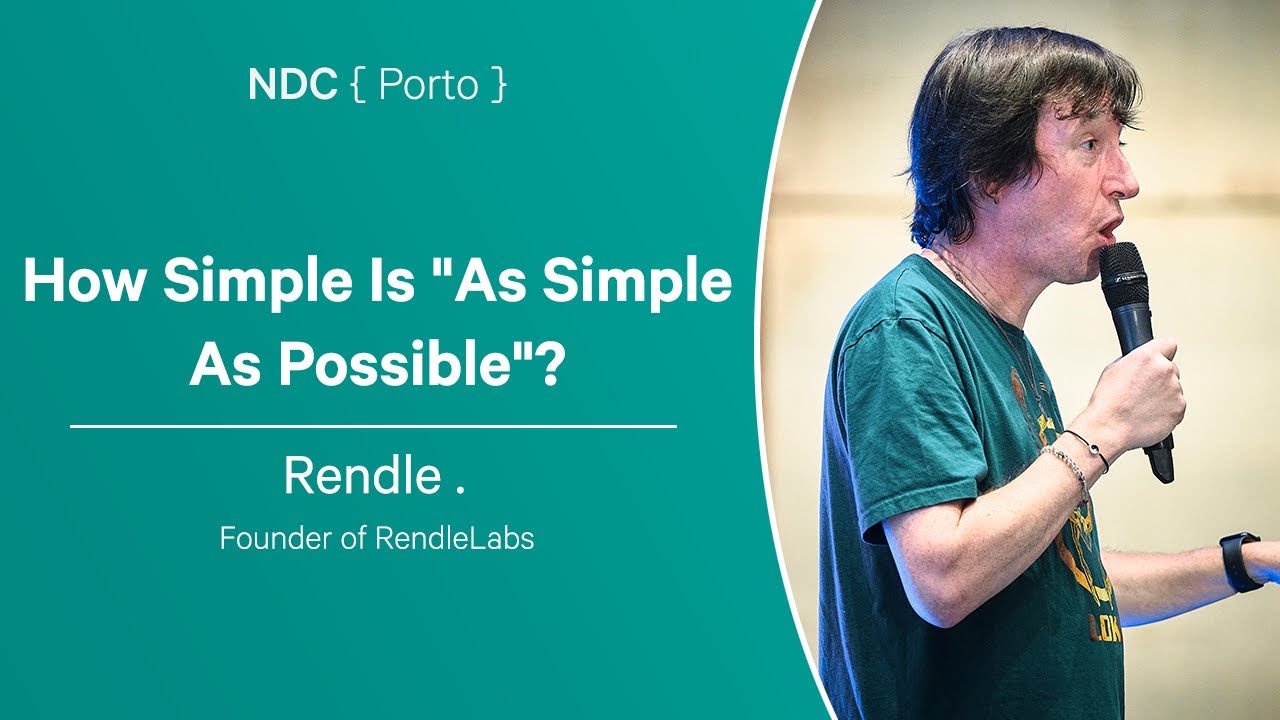 NDC { Porto }

How Simple Is "As Simple As Possible"?

Rendle .

Founder of RendleLabs